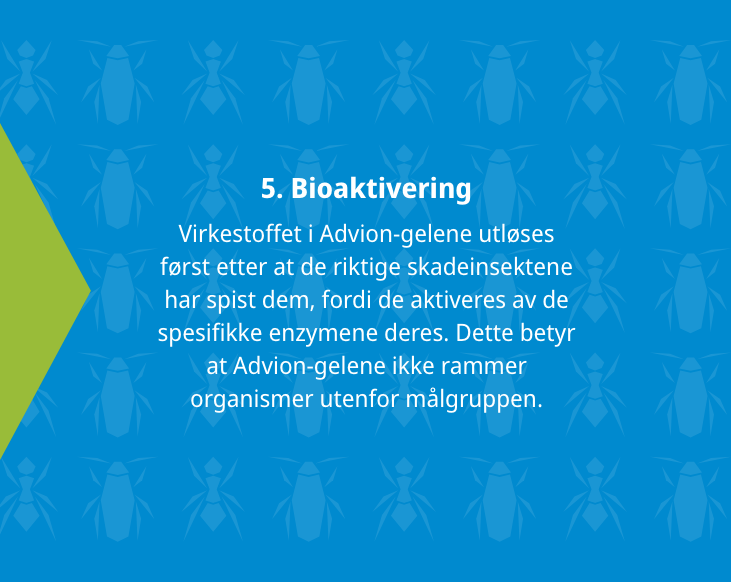 5. Bioaktivering

Virkestoffet i Advion-gelene utløses først etter at de riktige skadeinsektene har spist dem, fordi de aktiveres av de spesifikke enzymene deres. Dette betyr at Advion-gelene ikke rammer organismer utenfor målgruppen.